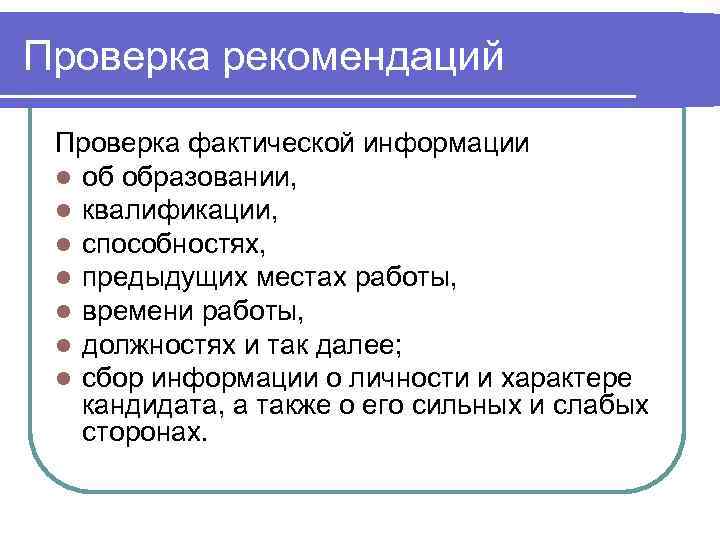 Проверка рекомендаций

Проверка фактической информации
- об образовании,
- квалификации,
- способностях,
- предыдущих местах работы,
- времени работы,
- должностях и так далее;
- сбор информации о личности и характере кандидата, а также о его сильных и слабых сторонах.